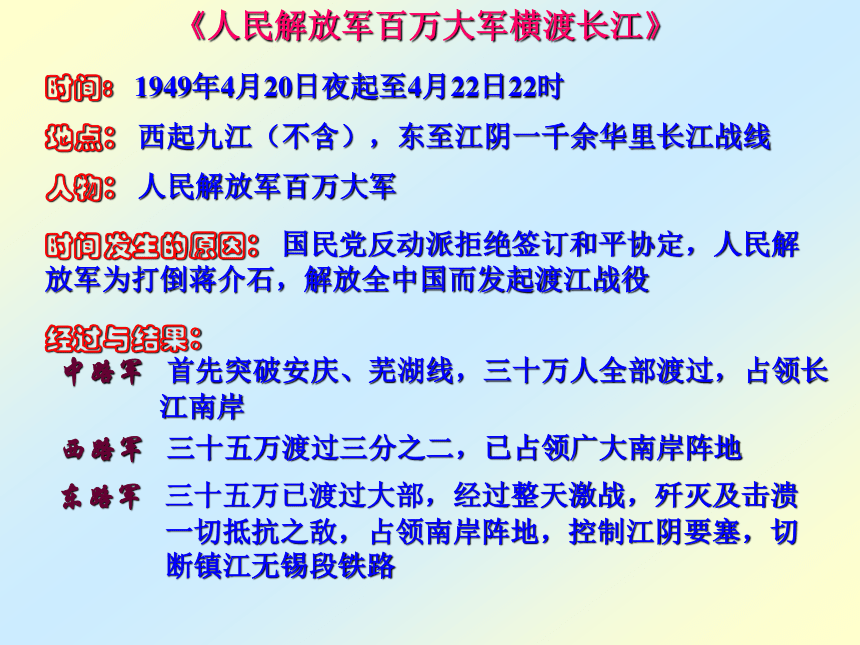 《人民解放军百万大军横渡长江》

时间： 1949年4月20日夜起至4月22日22时

地点： 西起九江（不含），东至江阴一千余华里长江战线

人物： 人民解放军百万大军

时间发生的原因： 国民党反动派拒绝签订和平协定，人民解放军为打倒蒋介石，解放全中国而发起渡江战役

经过与结果：

中路军 首先突破安庆、芜湖线，三十万人全部渡过，占领长江南岸

西路军 三十五万渡过三分之二，已占领广大南岸阵地

东路军 三十五万已渡过大部，经过整天激战，歼灭及击溃一切抵抗之敌，占领南岸阵地，控制江阴要塞，切断镇江无锡段铁路